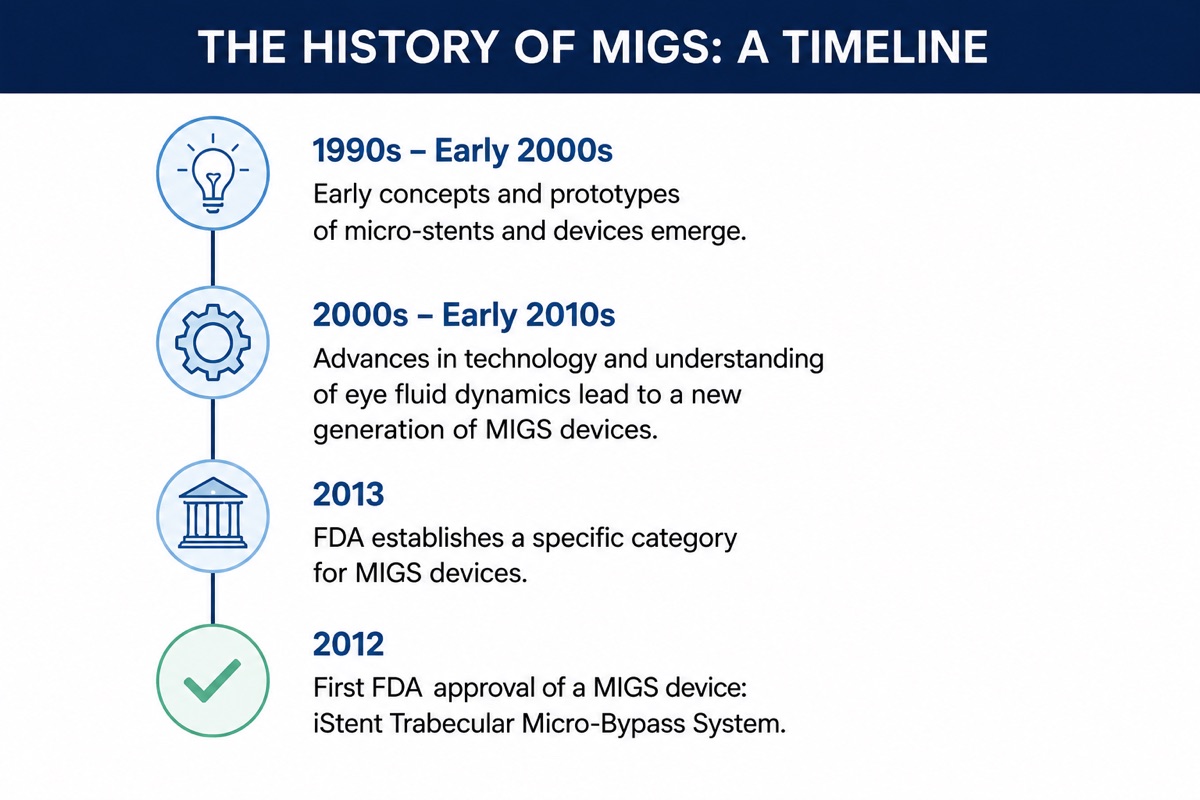 THE HISTORY OF MIGS: A TIMELINE

1990s – Early 2000s
Early concepts and prototypes of micro-stents and devices emerge.

2000s – Early 2010s
Advances in technology and understanding of eye fluid dynamics lead to a new generation of MIGS devices.

2013
FDA establishes a specific category for MIGS devices.

2012
First FDA approval of a MIGS device: iStent Trabecular Micro-Bypass System.